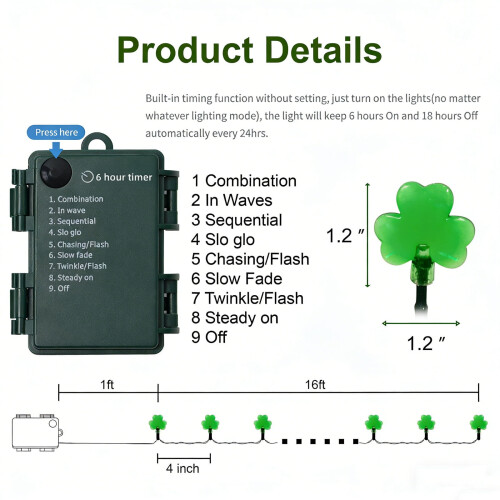 Product Details

Built-in timing function without setting, just turn on the lights(no matter whatever lighting mode), the light will keep 6 hours On and 18 hours Off automatically every 24hrs.

Press here

6 hour timer

1. Combination
2. In wave
3. Sequential
4. Slo glo
5. Chasing/Flash
6. Slow fade
7. Twinkle/Flash
8. Steady on
9. Off

1 Combination
2 In Waves
3 Sequential
4 Slo glo
5 Chasing/Flash
6 Slow Fade
7 Twinkle/Flash
8 Steady on
9 Off

1.2 ″

1.2 ″

1ft

16ft

4 inch